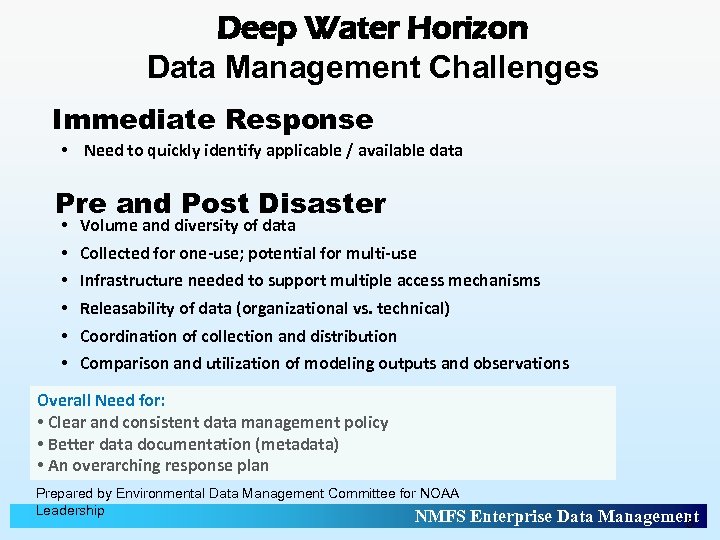 Deep Water Horizon
Data Management Challenges

Immediate Response
• Need to quickly identify applicable / available data

Pre and Post Disaster
• Volume and diversity of data
• Collected for one-use; potential for multi-use
• Infrastructure needed to support multiple access mechanisms
• Releasability of data (organizational vs. technical)
• Coordination of collection and distribution
• Comparison and utilization of modeling outputs and observations

Overall Need for:
• Clear and consistent data management policy
• Better data documentation (metadata)
• An overarching response plan

Prepared by Environmental Data Management Committee for NOAA Leadership

NMFS Enterprise Data Management